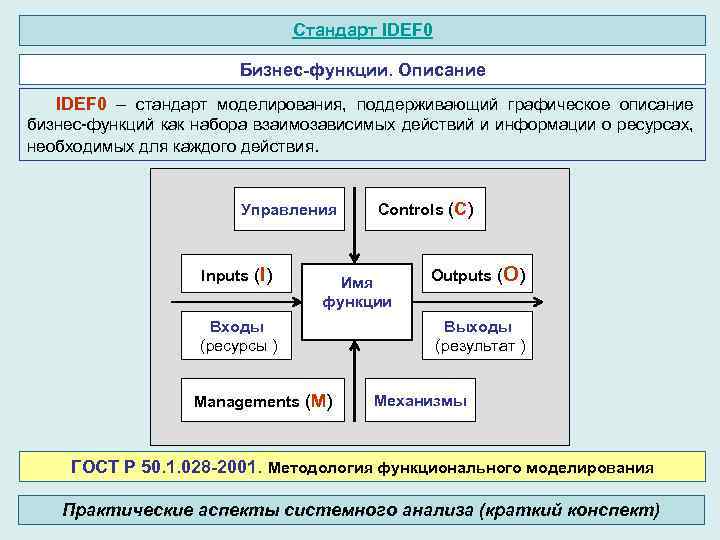 Стандарт IDEF0

Бизнес-функции. Описание

IDEF0 – стандарт моделирования, поддерживающий графическое описание бизнес-функций как набора взаимозависимых действий и информации о ресурсах, необходимых для каждого действия.

Управления

Controls (C)

Inputs (I)

Имя функции

Outputs (O)

Входы (ресурсы )

Выходы (результат )

Managements (M)

Механизмы

ГОСТ Р 50.1.028-2001. Методология функционального моделирования

Практические аспекты системного анализа (краткий конспект)